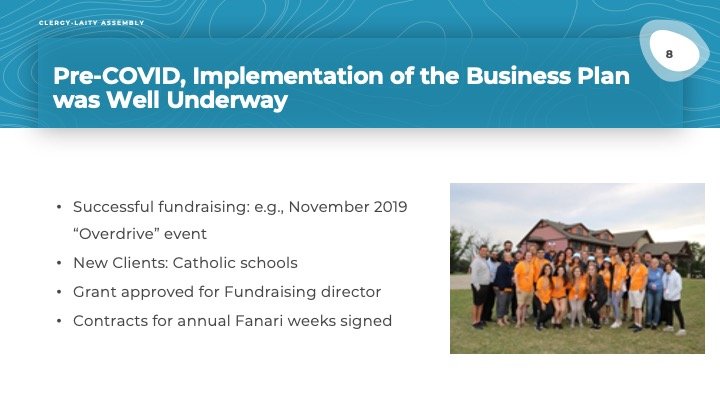 CLERGY-LAITY ASSEMBLY

8

Pre-COVID, Implementation of the Business Plan was Well Underway

• Successful fundraising: e.g., November 2019 “Overdrive” event
• New Clients: Catholic schools
• Grant approved for Fundraising director
• Contracts for annual Fanari weeks signed